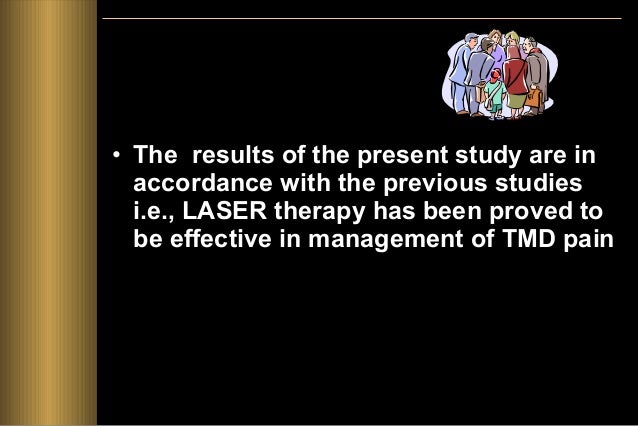 • The results of the present study are in accordance with the previous studies i.e., LASER therapy has been proved to be effective in management of TMD pain